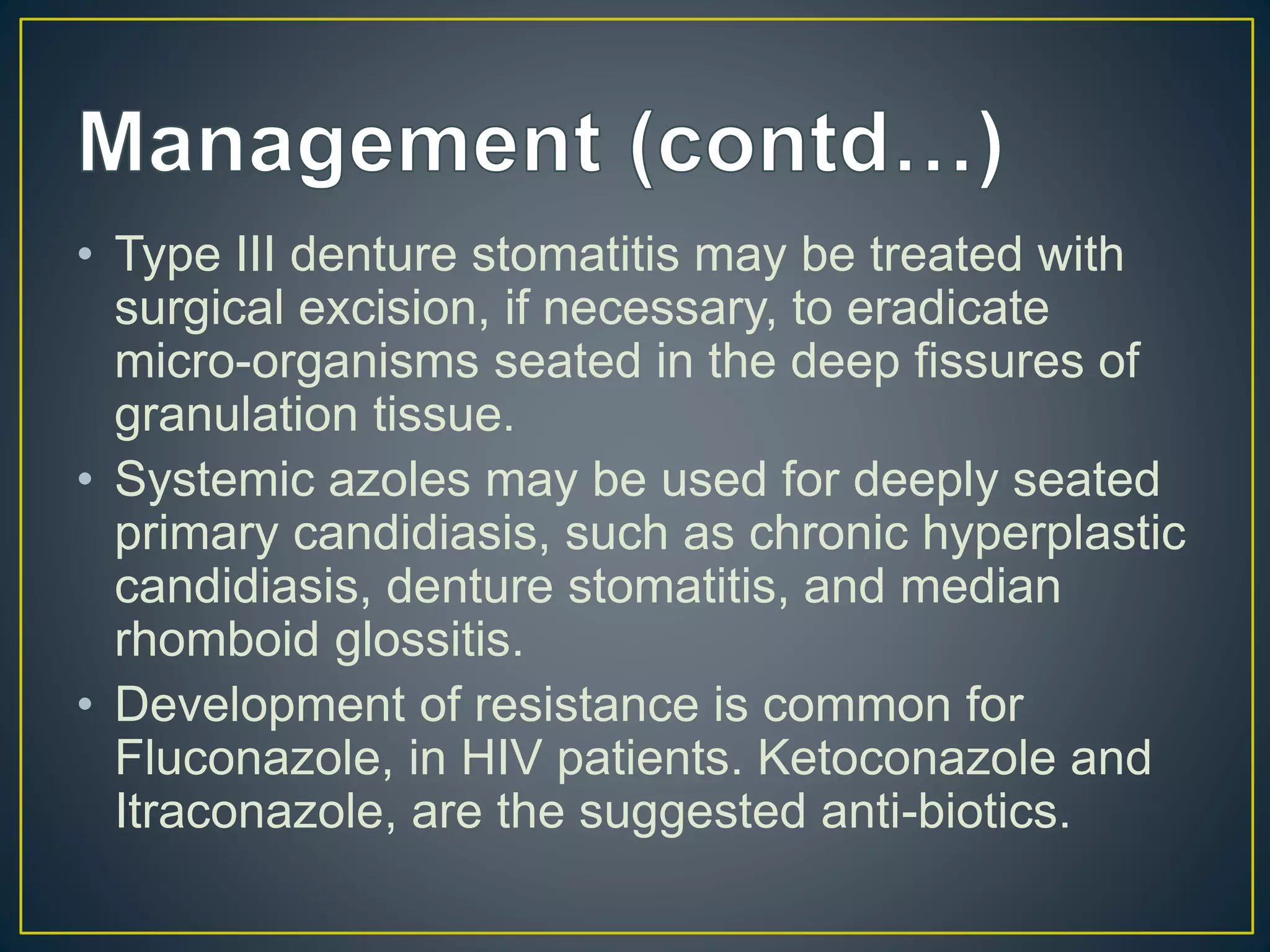 Management (contd…)

• Type III denture stomatitis may be treated with surgical excision, if necessary, to eradicate micro-organisms seated in the deep fissures of granulation tissue.
• Systemic azoles may be used for deeply seated primary candidiasis, such as chronic hyperplastic candidiasis, denture stomatitis, and median rhomboid glossitis.
• Development of resistance is common for Fluconazole, in HIV patients. Ketoconazole and Itraconazole, are the suggested anti-biotics.